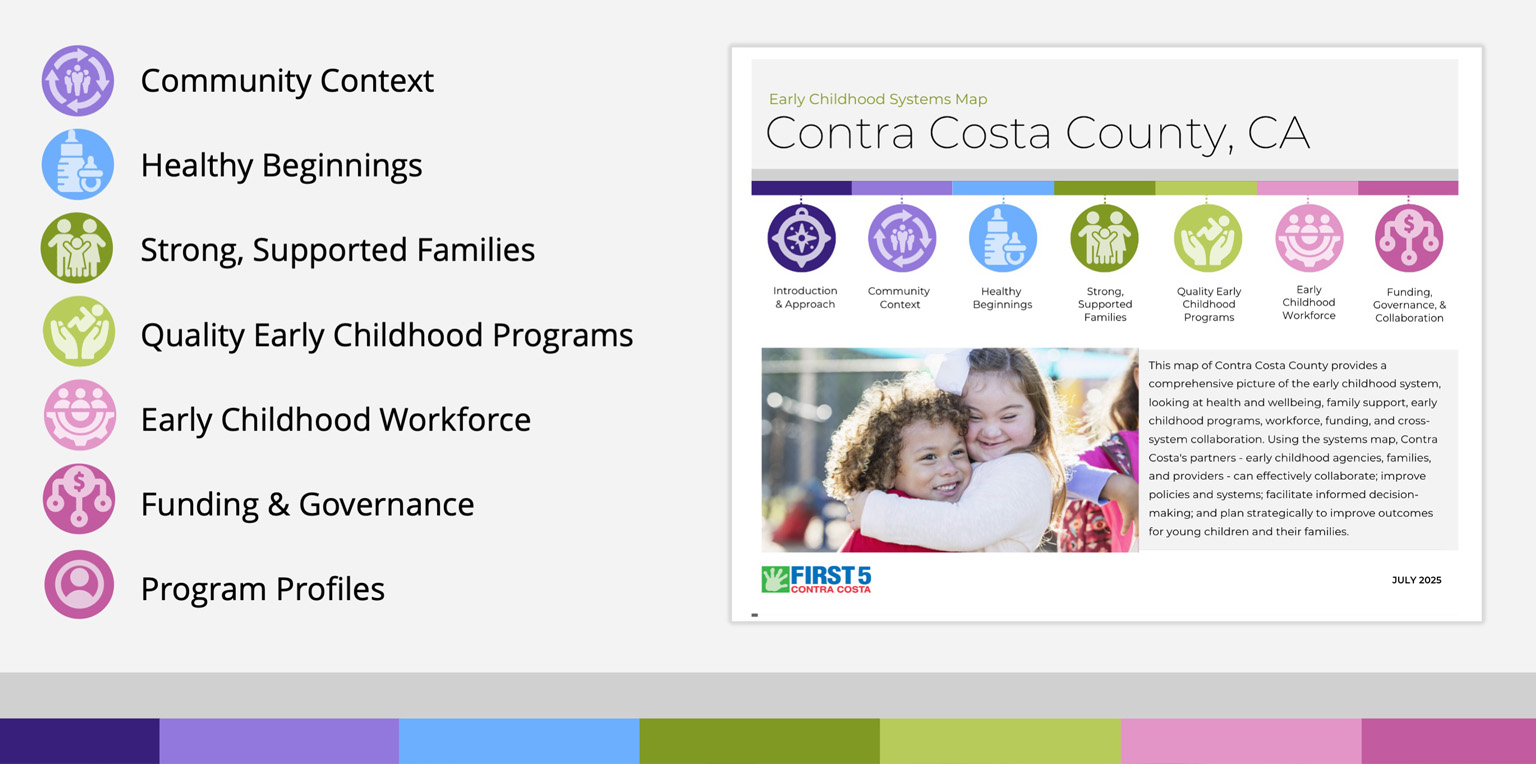 Community Context

Healthy Beginnings

Strong, Supported Families

Quality Early Childhood Programs

Early Childhood Workforce

Funding & Governance

Program Profiles

Early Childhood Systems Map

Contra Costa County, CA

Introduction & Approach

Community Context

Healthy Beginnings

Strong, Supported Families

Quality Early Childhood Programs

Early Childhood Workforce

Funding, Governance, & Collaboration

This map of Contra Costa County provides a comprehensive picture of the early childhood system, looking at health and wellbeing, family support, early childhood programs, workforce, funding, and cross-system collaboration. Using the systems map, Contra Costa's partners - early childhood agencies, families, and providers - can effectively collaborate; improve policies and systems; facilitate informed decision-making; and plan strategically to improve outcomes for young children and their families.

FIRST 5 CONTRA COSTA

JULY 2025